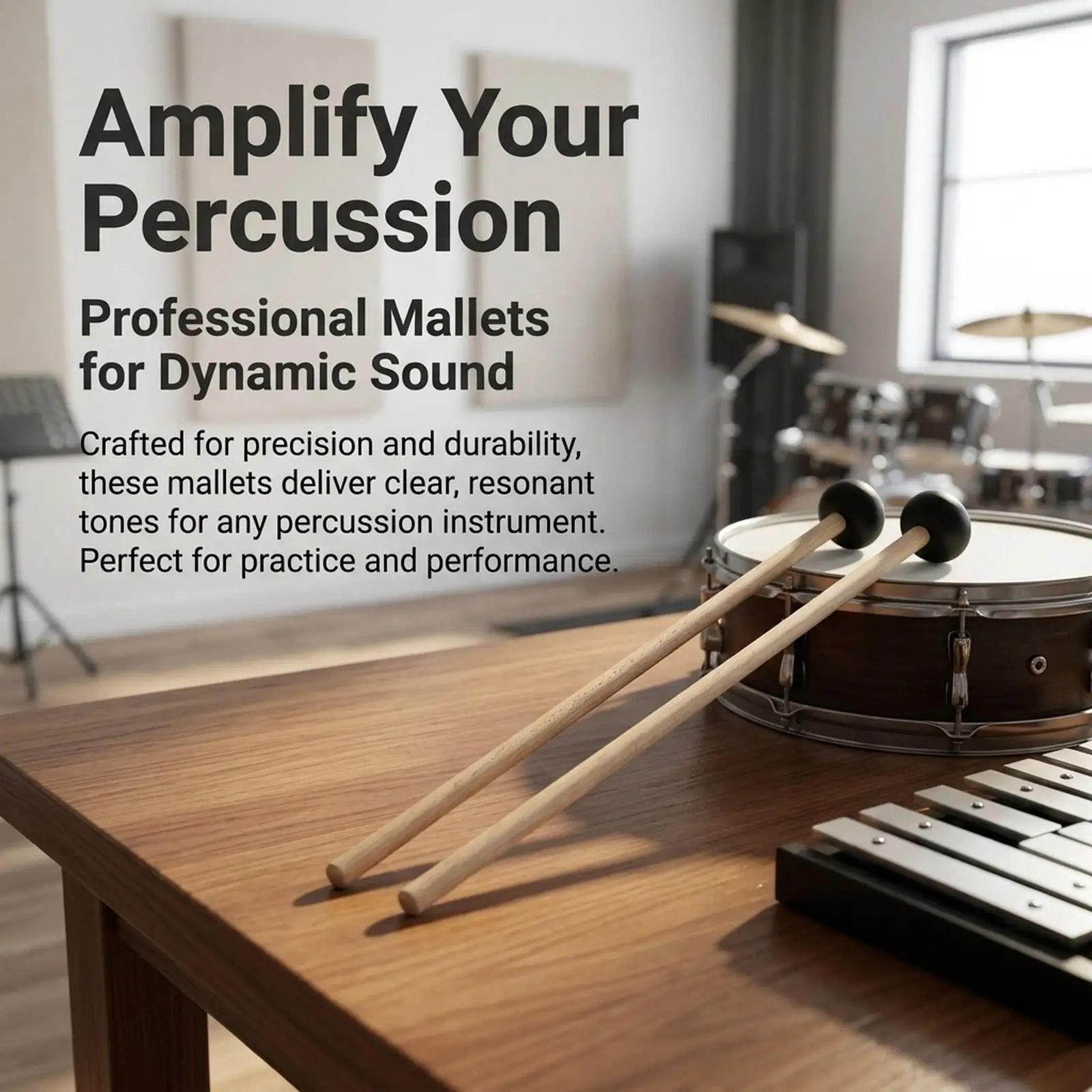 Amplify Your Percussion

Professional Mallets for Dynamic Sound

Crafted for precision and durability, these mallets deliver clear, resonant tones for any percussion instrument. Perfect for practice and performance.